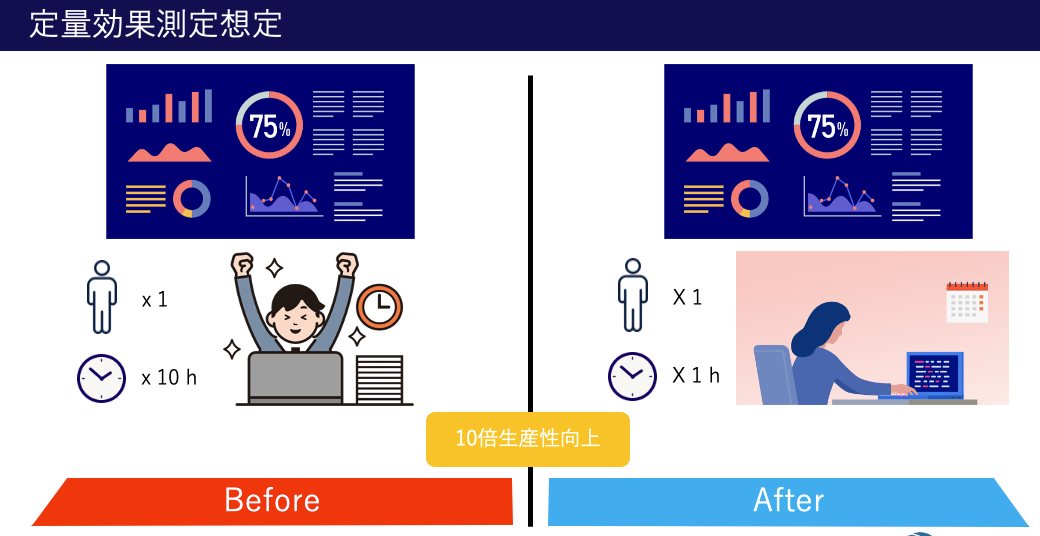 定量効果測定想定

75%

x 1

x 10 h

75%

X 1

X 1 h

10倍生産性向上

Before

After